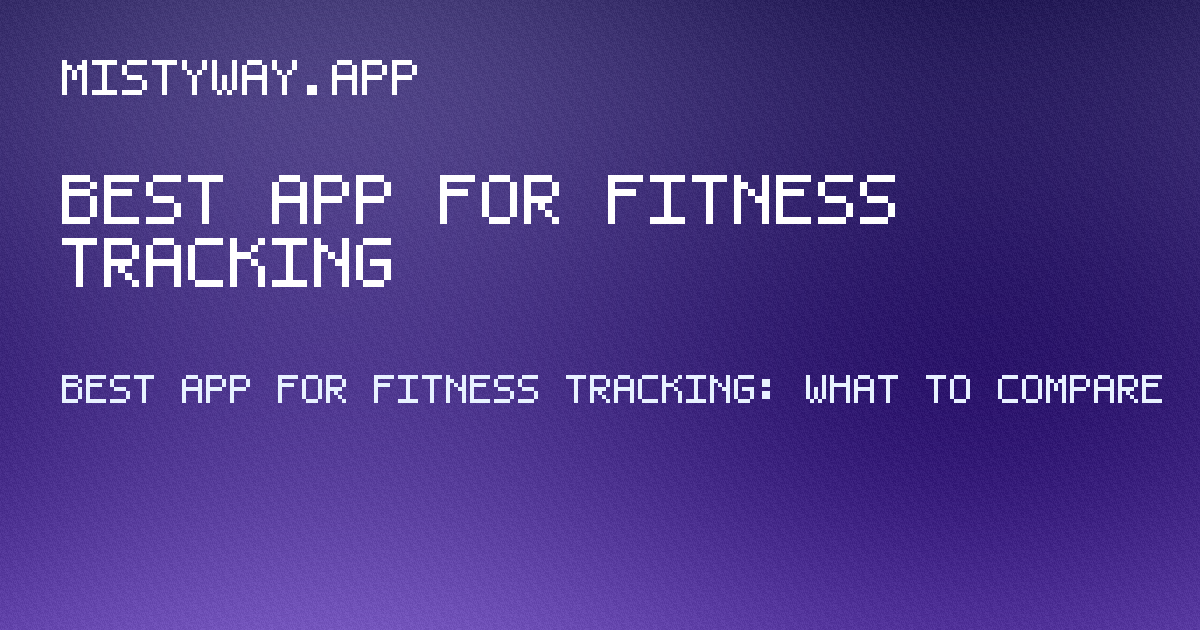 MISTYWAY.APP

BEST APP FOR FITNESS TRACKING

BEST APP FOR FITNESS TRACKING: WHAT TO COMPARE